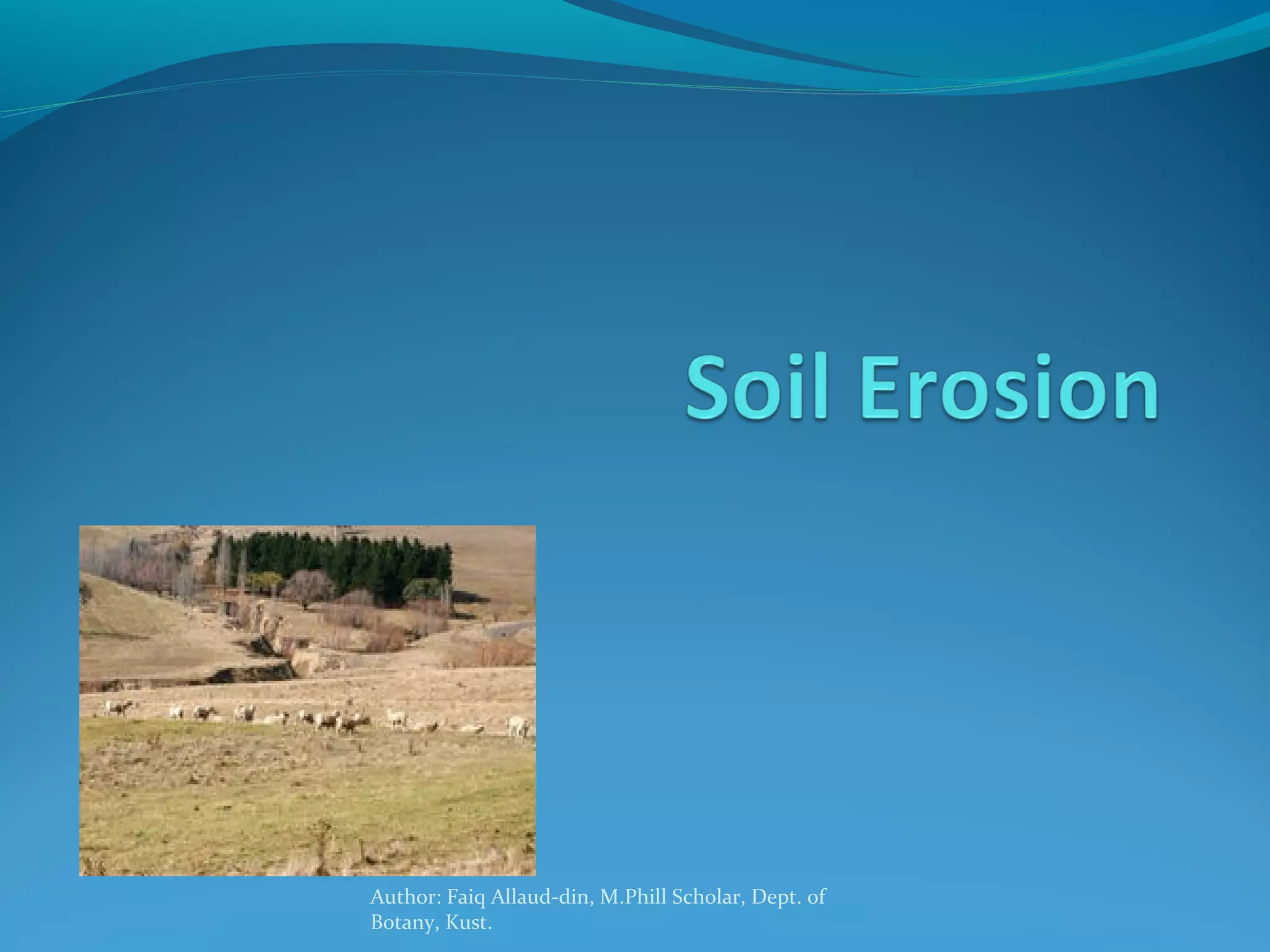 Soil Erosion

Author: Faiq Allaud-din, M.Phill Scholar, Dept. of Botany, Kust.